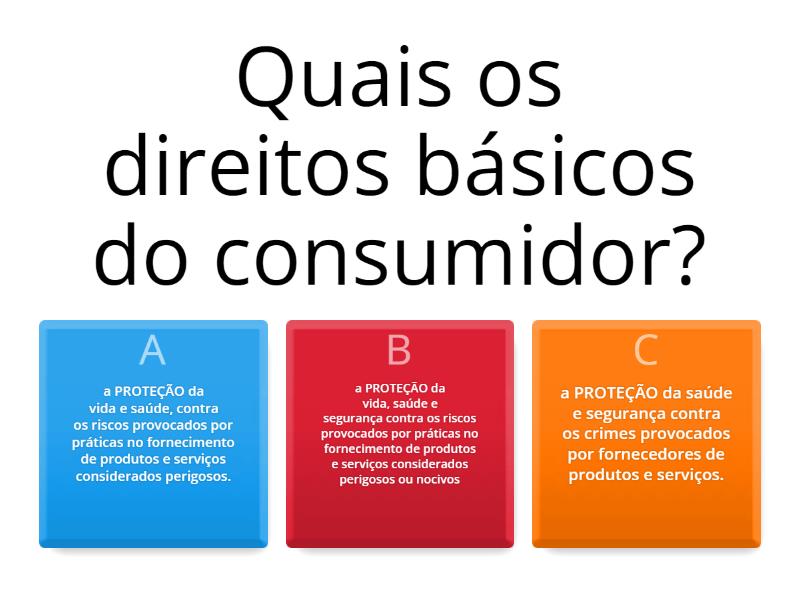 Quais os direitos básicos do consumidor?

A
a PROTEÇÃO da vida e saúde, contra os riscos provocados por práticas no fornecimento de produtos e serviços considerados perigosos.

B
a PROTEÇÃO da vida, saúde e segurança contra os riscos provocados por práticas no fornecimento de produtos e serviços considerados perigosos ou nocivos

C
a PROTEÇÃO da saúde e segurança contra os crimes provocados por fornecedores de produtos e serviços.